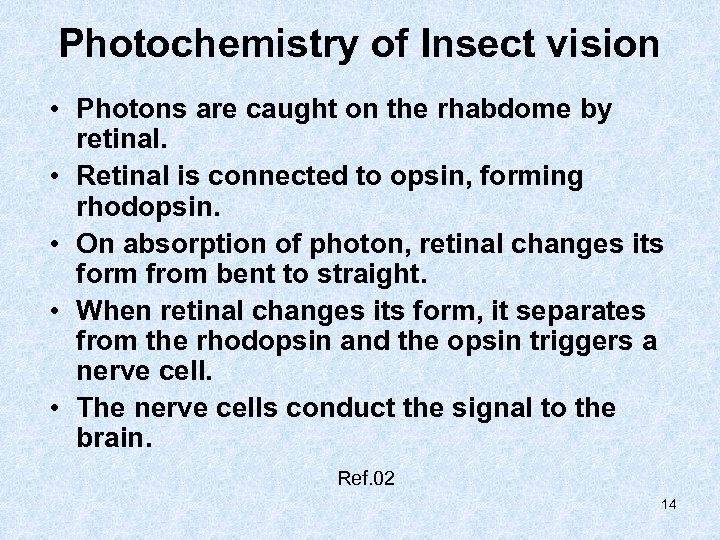 Photochemistry of Insect vision

• Photons are caught on the rhabdome by retinal.
• Retinal is connected to opsin, forming rhodopsin.
• On absorption of photon, retinal changes its form from bent to straight.
• When retinal changes its form, it separates from the rhodopsin and the opsin triggers a nerve cell.
• The nerve cells conduct the signal to the brain.

Ref.02

14